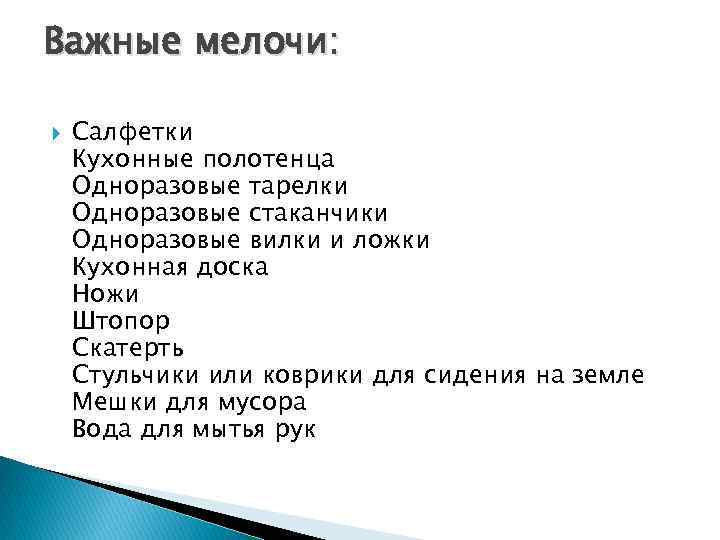 Важные мелочи:

Салфетки
Кухонные полотенца
Одноразовые тарелки
Одноразовые стаканчики
Одноразовые вилки и ложки
Кухонная доска
Ножи
Штопор
Скатерть
Стульчики или коврики для сидения на земле
Мешки для мусора
Вода для мытья рук